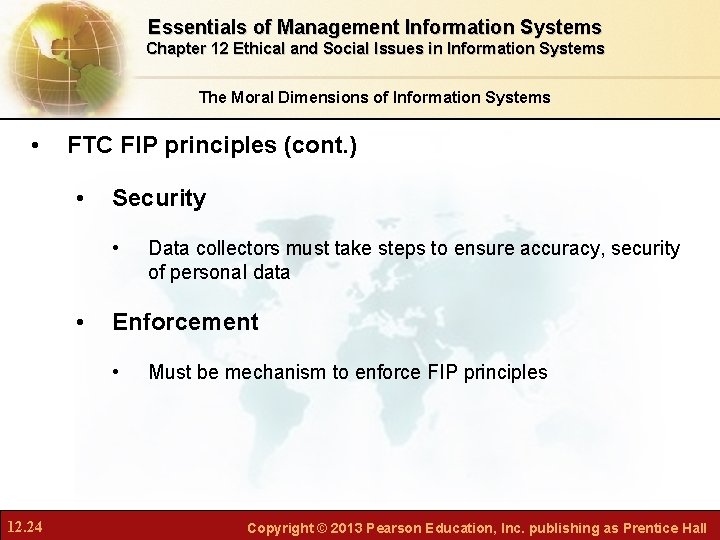 Essentials of Management Information Systems
Chapter 12 Ethical and Social Issues in Information Systems

The Moral Dimensions of Information Systems

• FTC FIP principles (cont.)

• Security

• Data collectors must take steps to ensure accuracy, security of personal data

• Enforcement

• Must be mechanism to enforce FIP principles

12.24

Copyright © 2013 Pearson Education, Inc. publishing as Prentice Hall